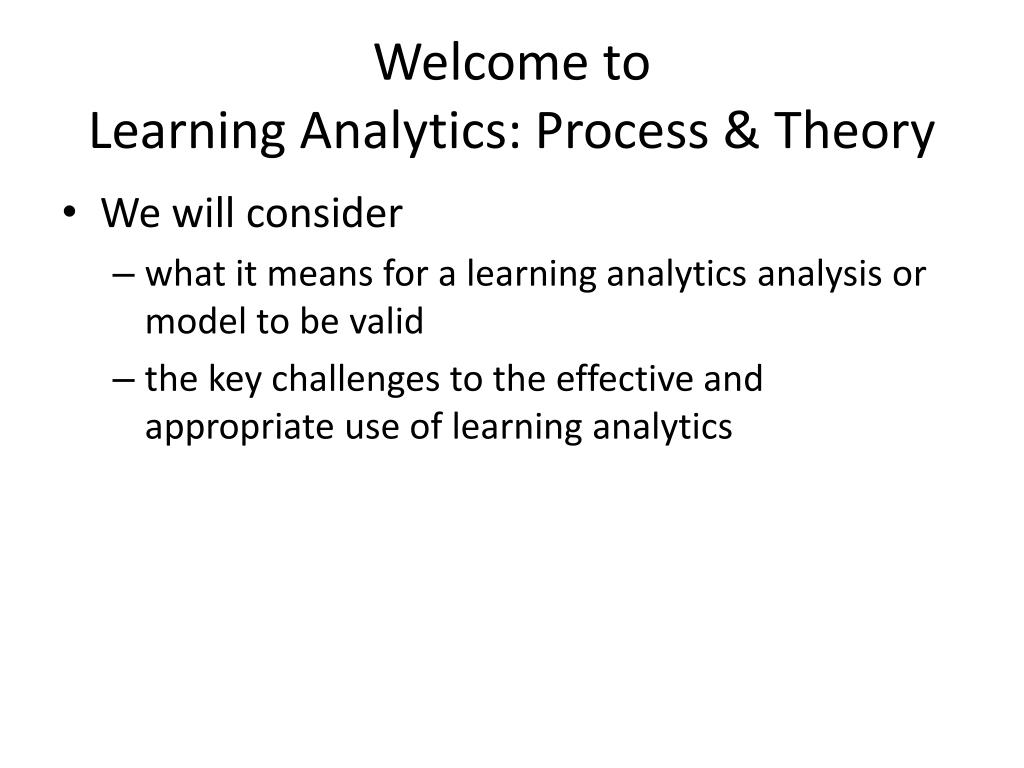 Welcome to
Learning Analytics: Process & Theory

• We will consider
– what it means for a learning analytics analysis or model to be valid
– the key challenges to the effective and appropriate use of learning analytics